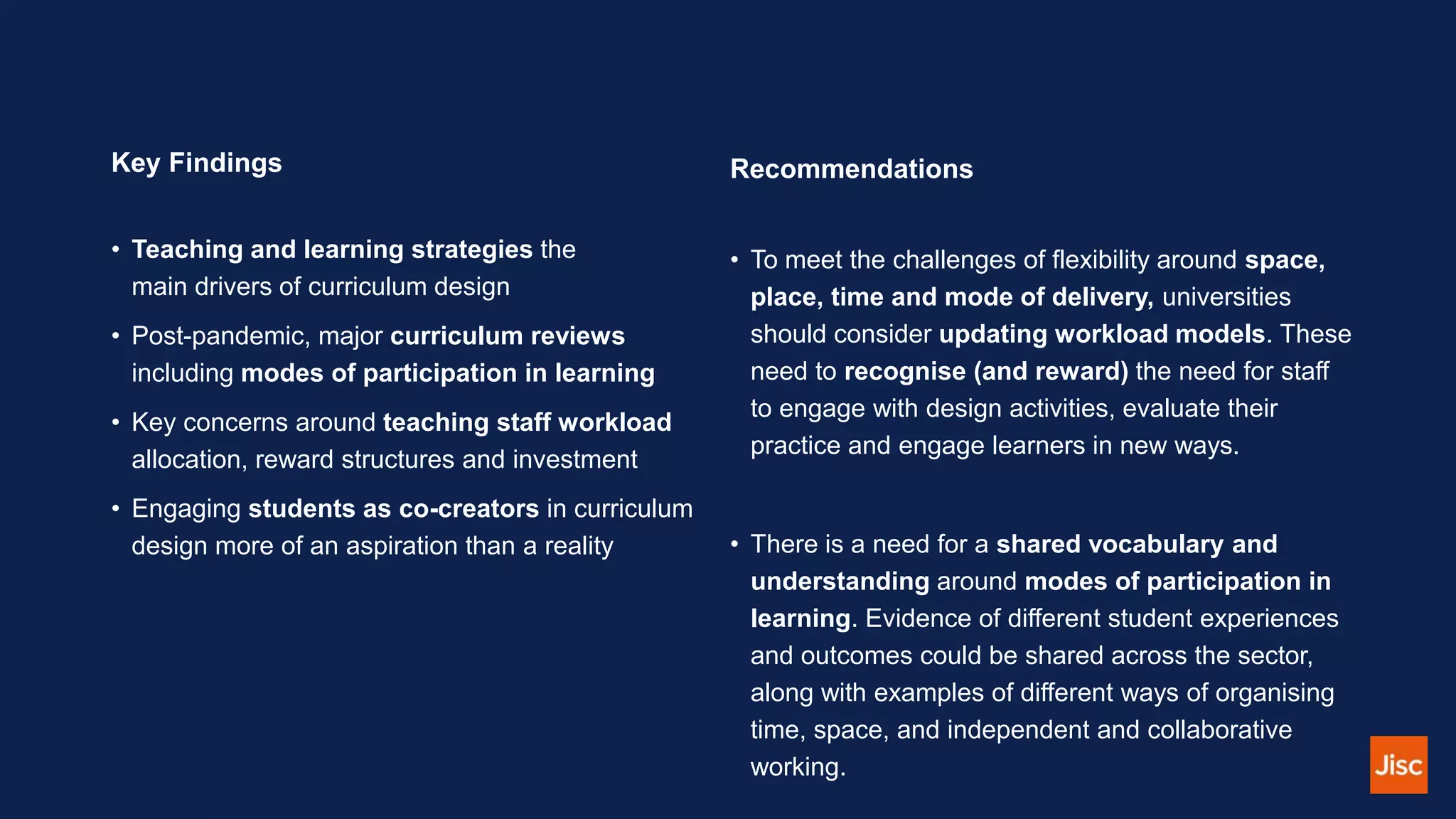 Key Findings

• Teaching and learning strategies the main drivers of curriculum design

• Post-pandemic, major curriculum reviews including modes of participation in learning

• Key concerns around teaching staff workload allocation, reward structures and investment

• Engaging students as co-creators in curriculum design more of an aspiration than a reality

Recommendations

• To meet the challenges of flexibility around space, place, time and mode of delivery, universities should consider updating workload models. These need to recognise (and reward) the need for staff to engage with design activities, evaluate their practice and engage learners in new ways.

• There is a need for a shared vocabulary and understanding around modes of participation in learning. Evidence of different student experiences and outcomes could be shared across the sector, along with examples of different ways of organising time, space, and independent and collaborative working.

Jisc